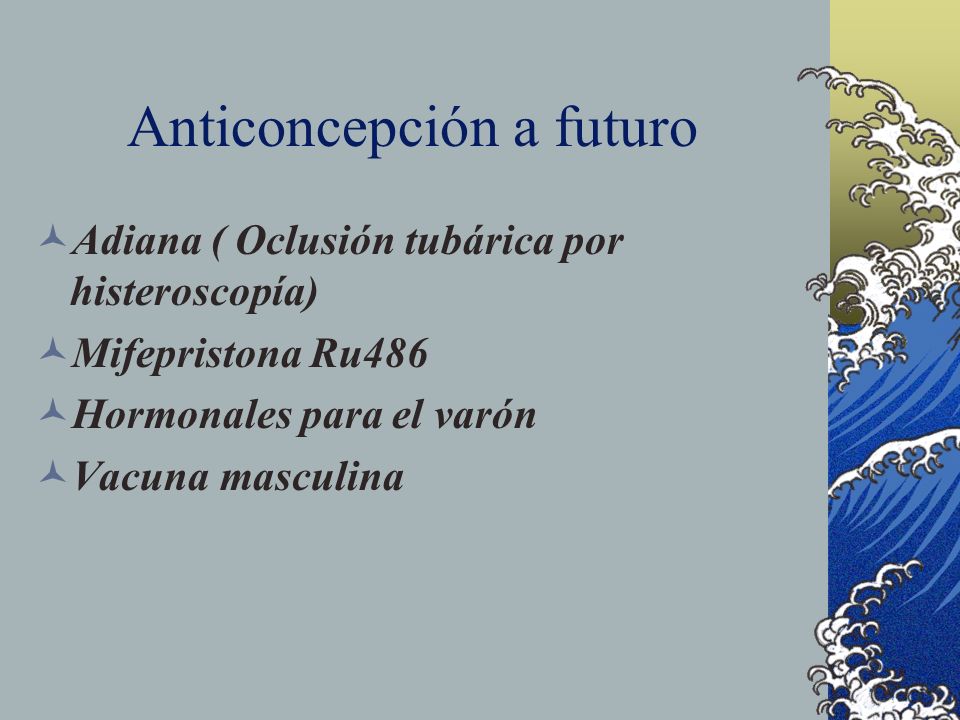 Anticoncepción a futuro

Adiana ( Oclusión tubárica por histeroscopía)

Mifepristona Ru486

Hormonales para el varón

Vacuna masculina